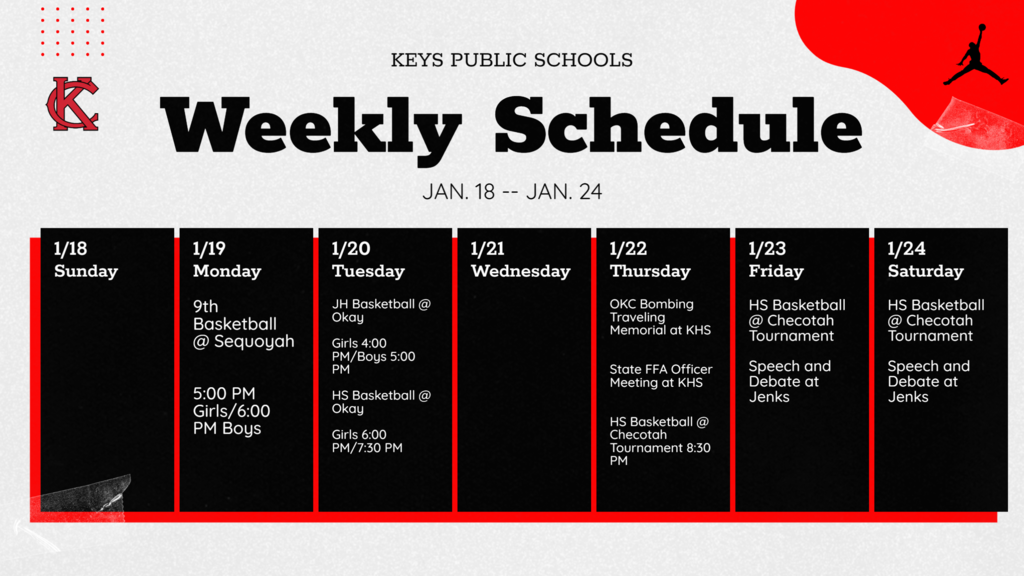 KC

KEYS PUBLIC SCHOOLS

Weekly Schedule

JAN. 18 -- JAN. 24

1/18
Sunday

1/19
Monday

9th Basketball @ Sequoyah

5:00 PM Girls/6:00 PM Boys

1/20
Tuesday

JH Basketball @ Okay

Girls 4:00 PM/Boys 5:00 PM

HS Basketball @ Okay

Girls 6:00 PM/7:30 PM

1/21
Wednesday

1/22
Thursday

OKC Bombing Traveling Memorial at KHS

State FFA Officer Meeting at KHS

HS Basketball @ Checotah Tournament 8:30 PM

1/23
Friday

HS Basketball @ Checotah Tournament

Speech and Debate at Jenks

1/24
Saturday

HS Basketball @ Checotah Tournament

Speech and Debate at Jenks